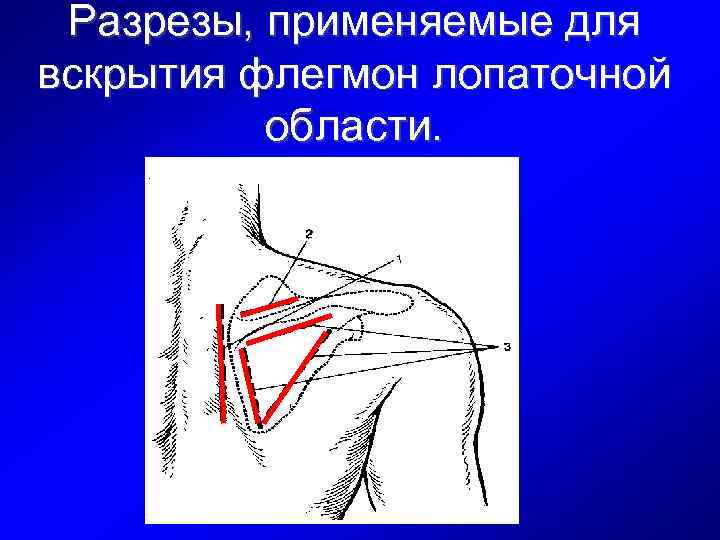 Разрезы, применяемые для вскрытия флегмон лопаточной области.

2
1
3